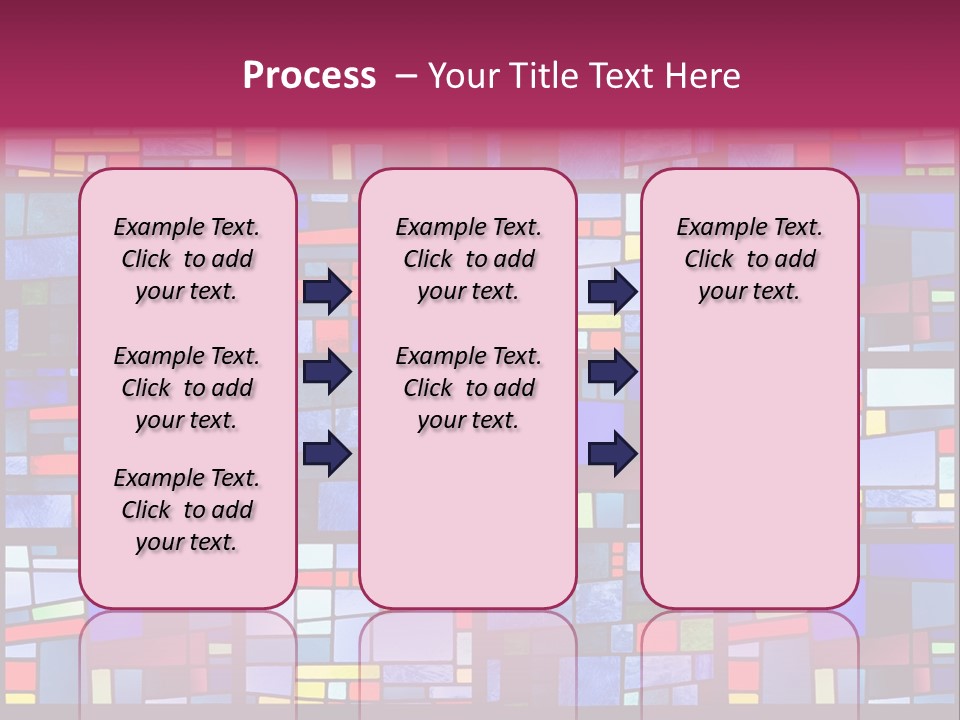 Process – Your Title Text Here

Example Text. Click to add your text.

Example Text. Click to add your text.

Example Text. Click to add your text.

Example Text. Click to add your text.

Example Text. Click to add your text.

Example Text. Click to add your text.